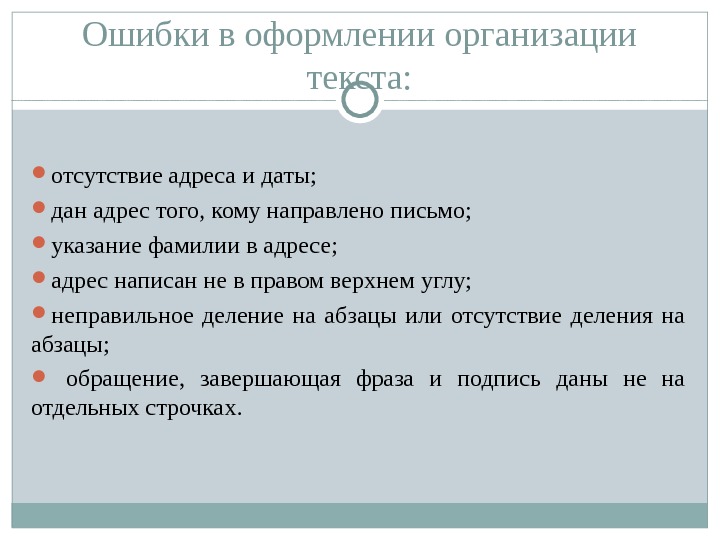 Ошибки в оформлении организации текста:

отсутствие адреса и даты;

дан адрес того, кому направлено письмо;

указание фамилии в адресе;

адрес написан не в правом верхнем углу;

неправильное деление на абзацы или отсутствие деления на абзацы;

обращение, завершающая фраза и подпись даны не на отдельных строчках.